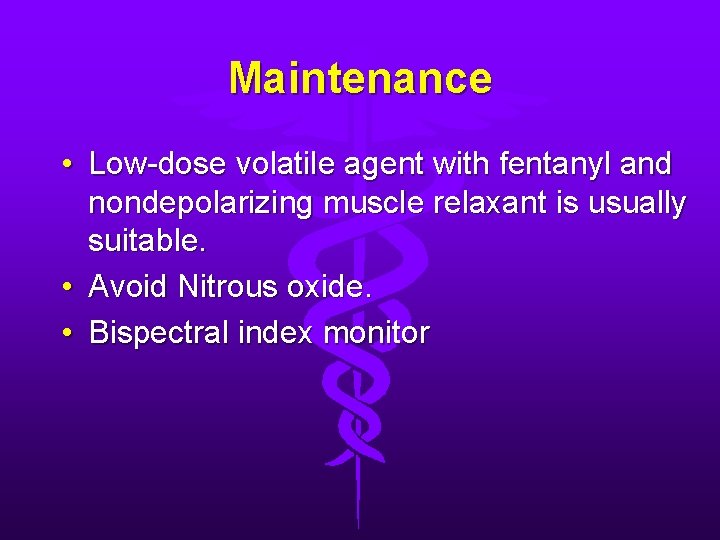 Maintenance

• Low-dose volatile agent with fentanyl and nondepolarizing muscle relaxant is usually suitable.
• Avoid Nitrous oxide.
• Bispectral index monitor